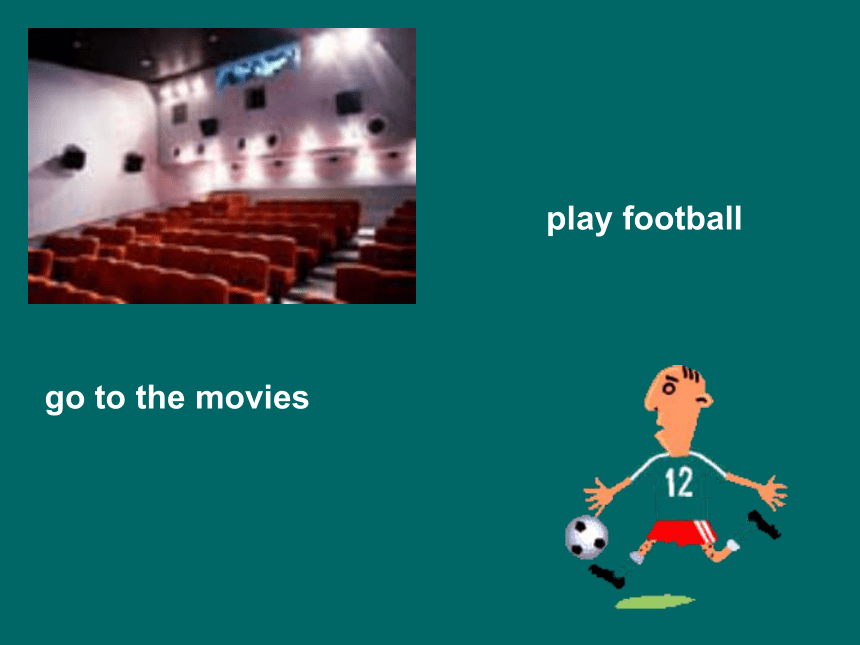 play football

go to the movies

12